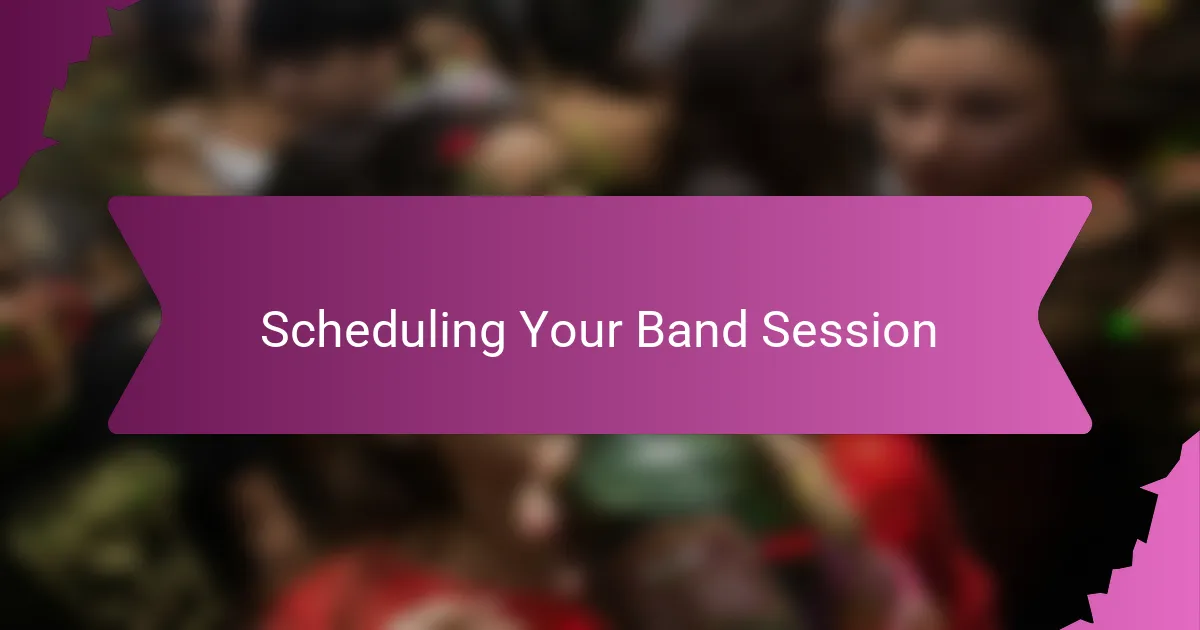 Scheduling Your Band Session